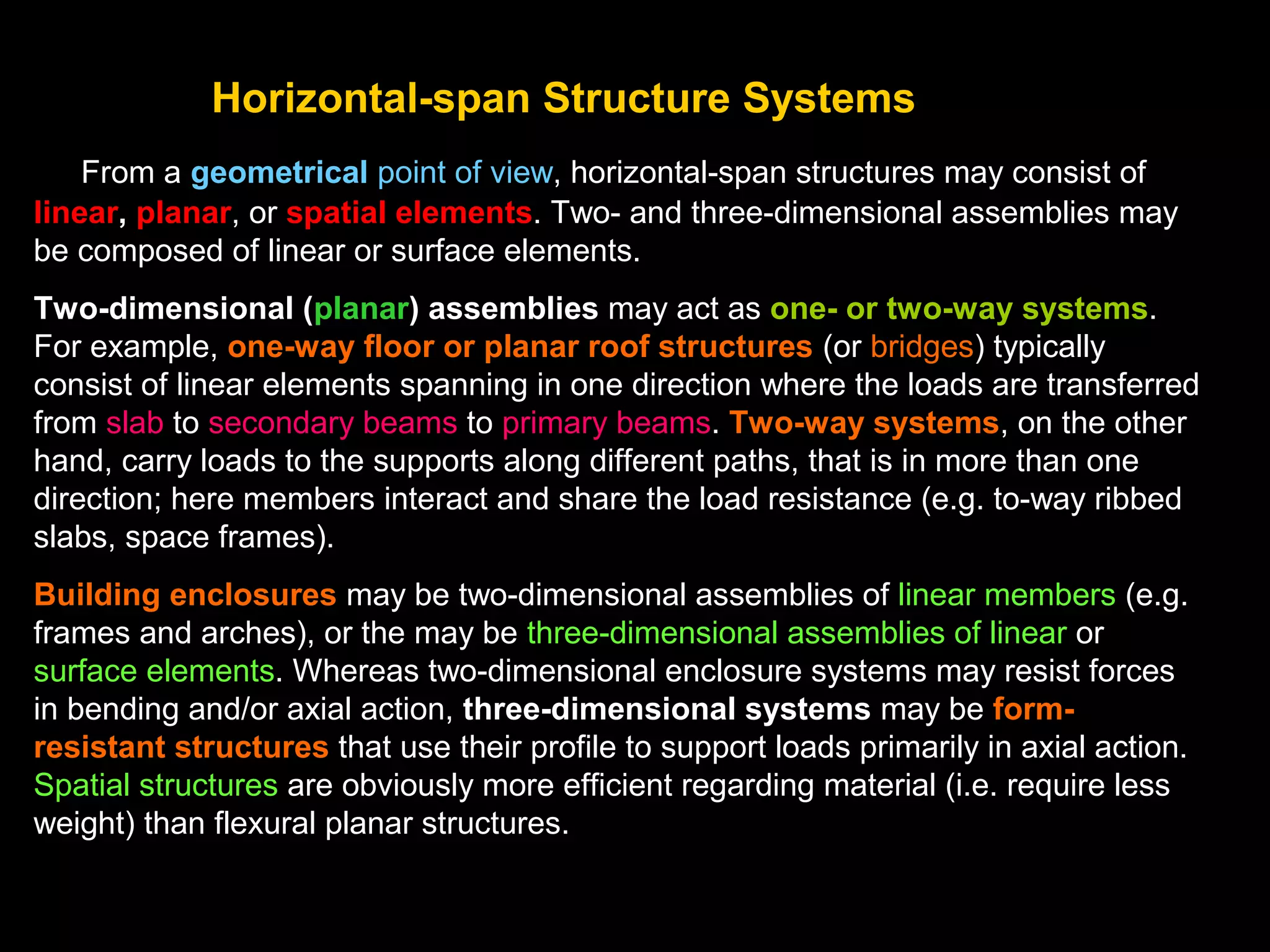 Horizontal-span Structure Systems

From a geometrical point of view, horizontal-span structures may consist of linear, planar, or spatial elements. Two- and three-dimensional assemblies may be composed of linear or surface elements.

Two-dimensional (planar) assemblies may act as one- or two-way systems. For example, one-way floor or planar roof structures (or bridges) typically consist of linear elements spanning in one direction where the loads are transferred from slab to secondary beams to primary beams. Two-way systems, on the other hand, carry loads to the supports along different paths, that is in more than one direction; here members interact and share the load resistance (e.g. to-way ribbed slabs, space frames).

Building enclosures may be two-dimensional assemblies of linear members (e.g. frames and arches), or the may be three-dimensional assemblies of linear or surface elements. Whereas two-dimensional enclosure systems may resist forces in bending and/or axial action, three-dimensional systems may be form-resistant structures that use their profile to support loads primarily in axial action. Spatial structures are obviously more efficient regarding material (i.e. require less weight) than flexural planar structures.